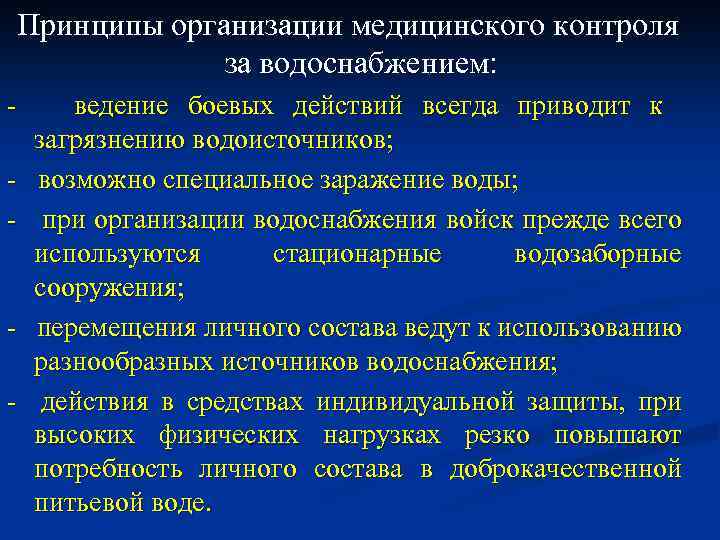 Принципы организации медицинского контроля за водоснабжением:

- ведение боевых действий всегда приводит к загрязнению водоисточников;

- возможно специальное заражение воды;

- при организации водоснабжения войск прежде всего используются стационарные водозаборные сооружения;

- перемещения личного состава ведут к использованию разнообразных источников водоснабжения;

- действия в средствах индивидуальной защиты, при высоких физических нагрузках резко повышают потребность личного состава в доброкачественной питьевой воде.